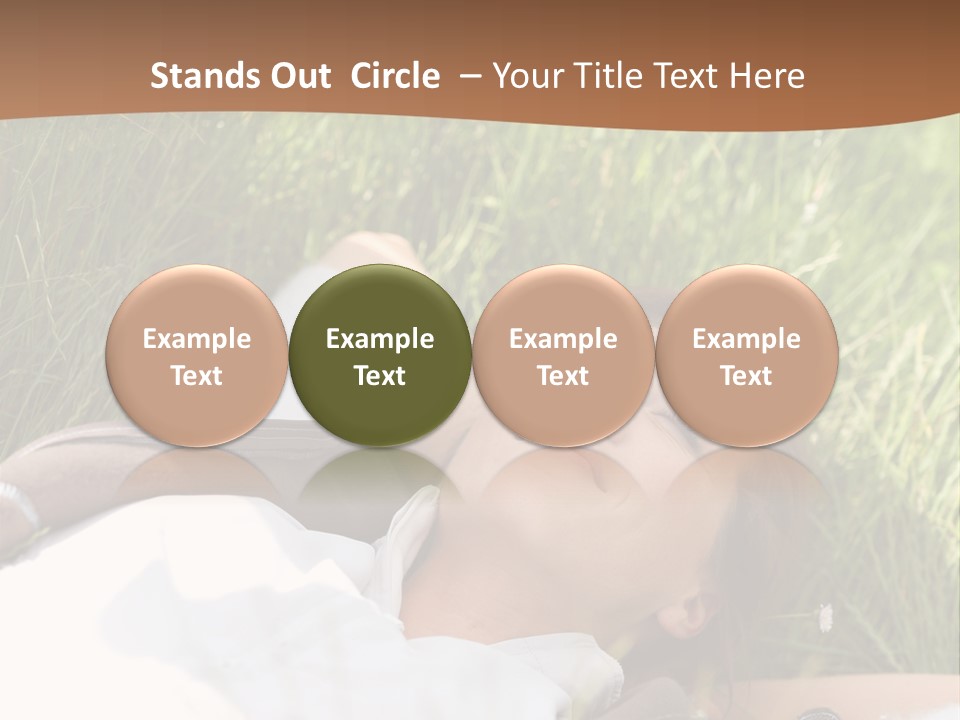 Stands Out Circle – Your Title Text Here

Example Text

Example Text

Example Text

Example Text